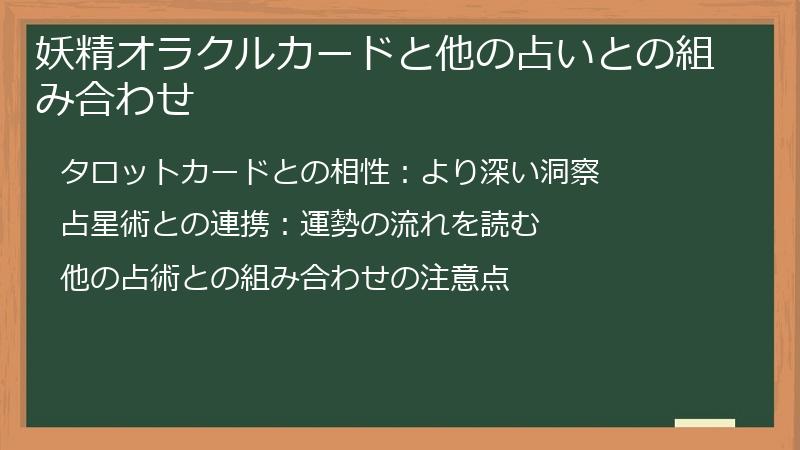 妖精オラクルカードと他の占いとの組み合わせ

タロットカードとの相性：より深い洞察

占星術との連携：運勢の流れを読む

他の占術との組み合わせの注意点